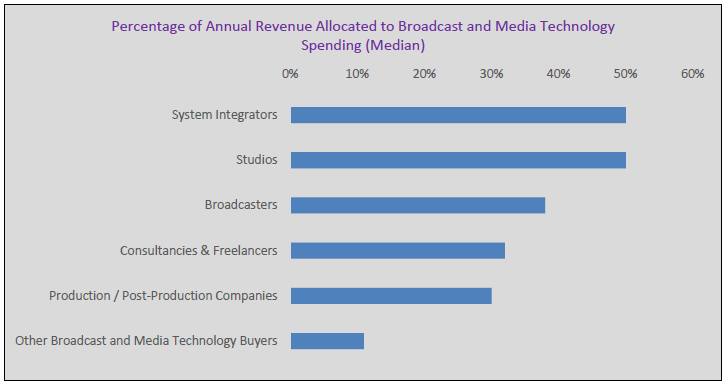 Percentage of Annual Revenue Allocated to Broadcast and Media Technology Spending (Median)

0%
10%
20%
30%
40%
50%
60%

System Integrators
Studios
Broadcasters
Consultancies & Freelancers
Production / Post-Production Companies
Other Broadcast and Media Technology Buyers